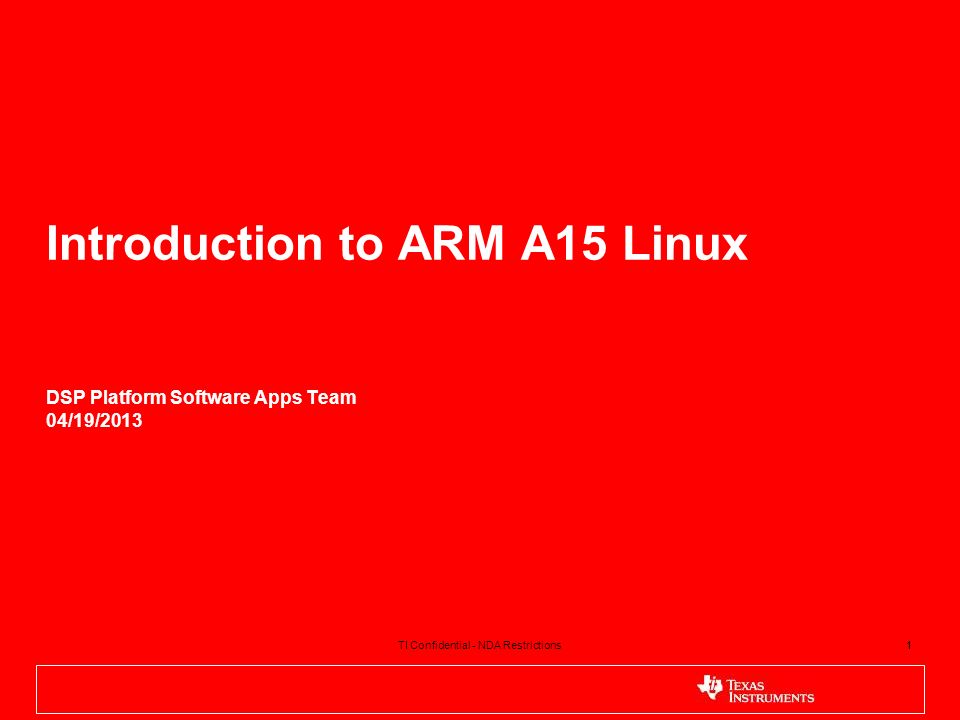 Introduction to ARM A15 Linux

DSP Platform Software Apps Team
04/19/2013

TI Confidential - NDA Restrictions

1

TEXAS INSTRUMENTS